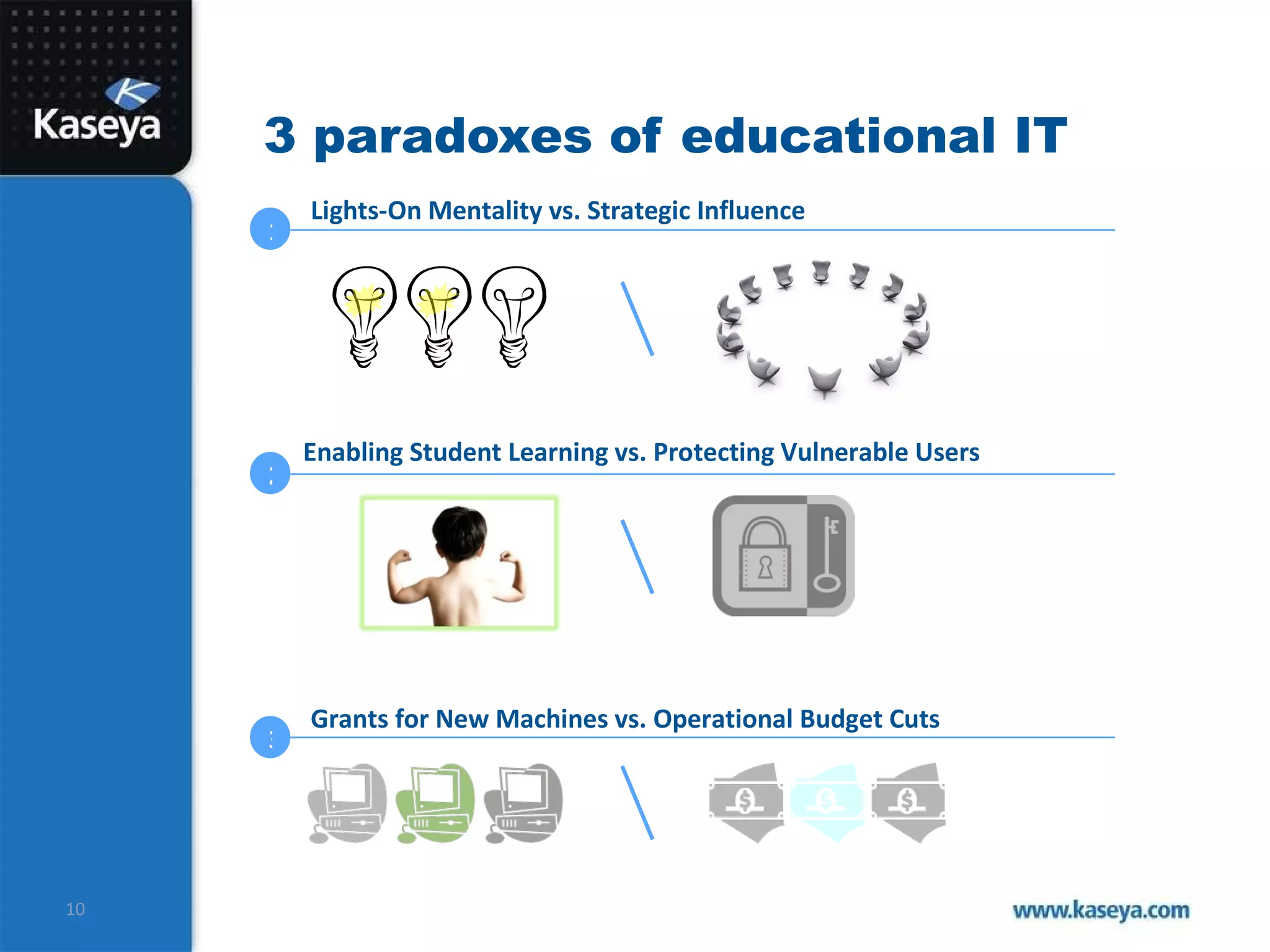 Kaseya

3 paradoxes of educational IT

Lights-On Mentality vs. Strategic Influence

Enabling Student Learning vs. Protecting Vulnerable Users

Grants for New Machines vs. Operational Budget Cuts

10

www.kaseya.com